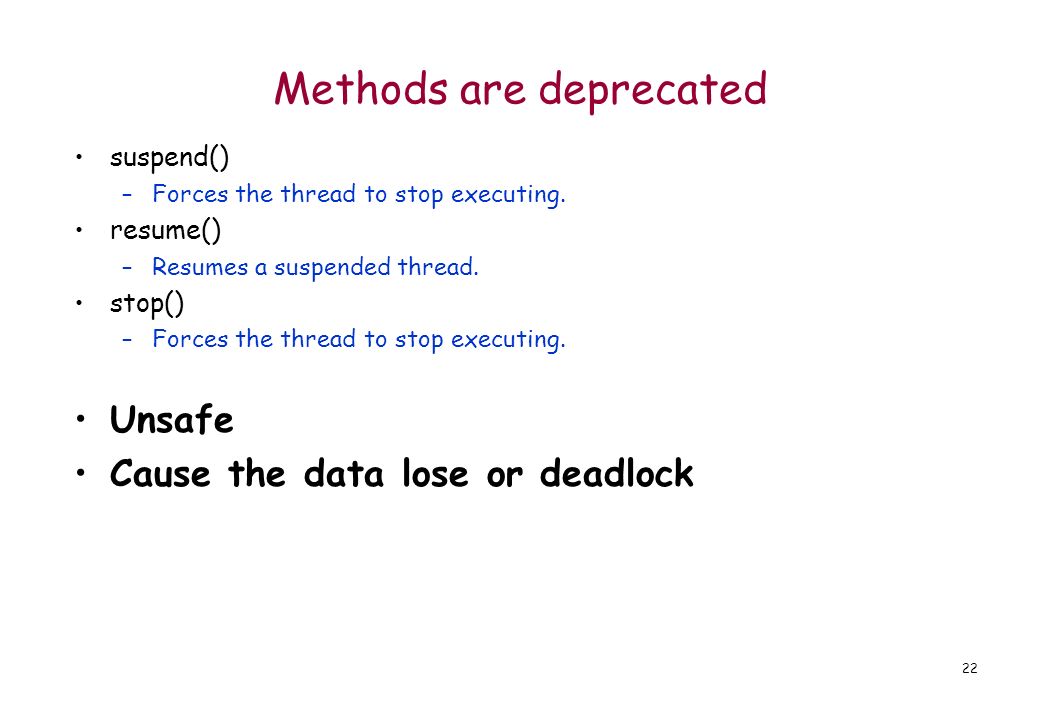 Methods are deprecated

• suspend()
  – Forces the thread to stop executing.
• resume()
  – Resumes a suspended thread.
• stop()
  – Forces the thread to stop executing.

• Unsafe
• Cause the data lose or deadlock

22